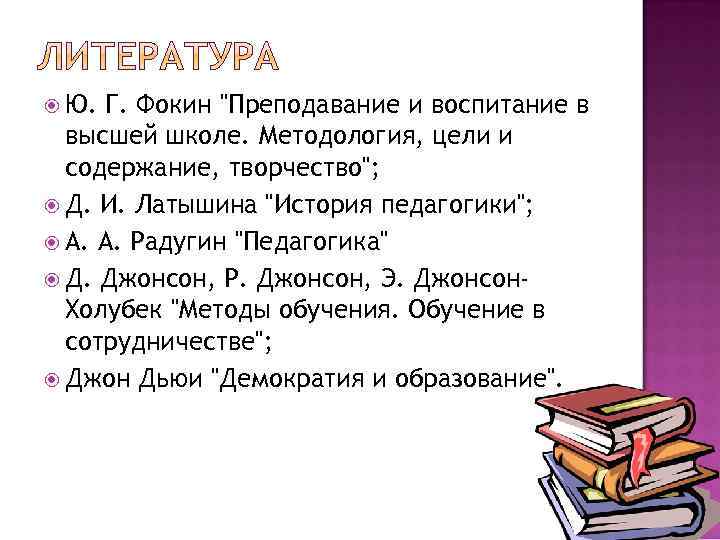 ЛИТЕРАТУРА

Ю. Г. Фокин "Преподавание и воспитание в высшей школе. Методология, цели и содержание, творчество";

Д. И. Латышина "История педагогики";

А. А. Радугин "Педагогика"

Д. Джонсон, Р. Джонсон, Э. Джонсон-Холубек "Методы обучения. Обучение в сотрудничестве";

Джон Дьюи "Демократия и образование".